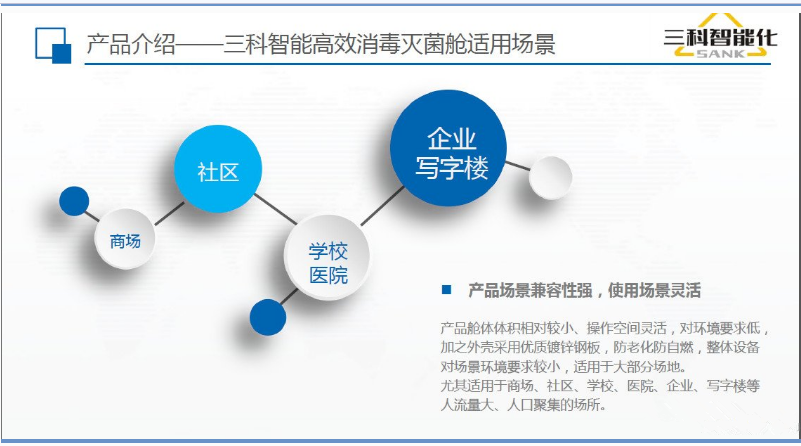 产品介绍——三科智能高效消毒灭菌舱适用场景

三科智能化
SANK

商场

社区

学校
医院

企业
写字楼

产品场景兼容性强，使用场景灵活

产品舱体体积相对较小、操作空间灵活，对环境要求低，加之外壳采用优质镀锌钢板，防老化防自燃，整体设备对场景环境要求较小，适用于大部分场地。
尤其适用于商场、社区、学校、医院、企业、写字楼等人流量大、人口聚集的场所。